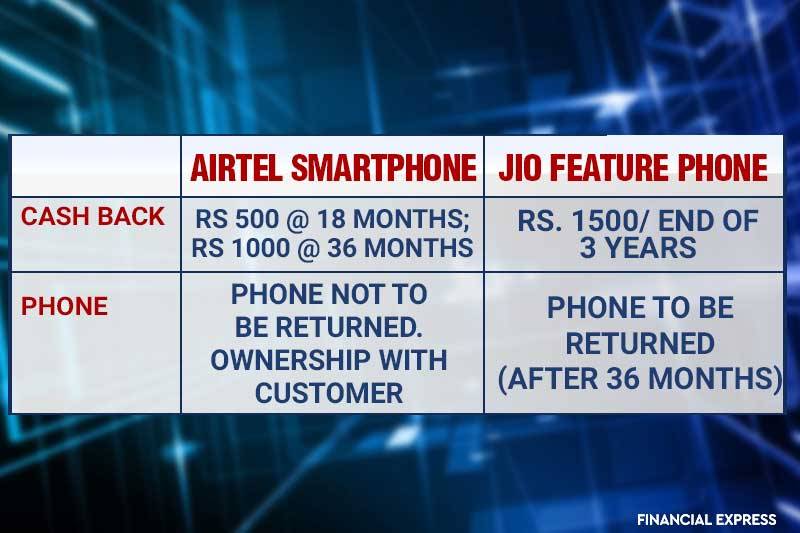 | | AIRTEL SMARTPHONE | JIO FEATURE PHONE |
|---|---|---|
| CASH BACK | RS 500 @ 18 MONTHS; RS 1000 @ 36 MONTHS | RS. 1500/ END OF 3 YEARS |
| PHONE | PHONE NOT TO BE RETURNED. OWNERSHIP WITH CUSTOMER | PHONE TO BE RETURNED (AFTER 36 MONTHS) |

FINANCIAL EXPRESS